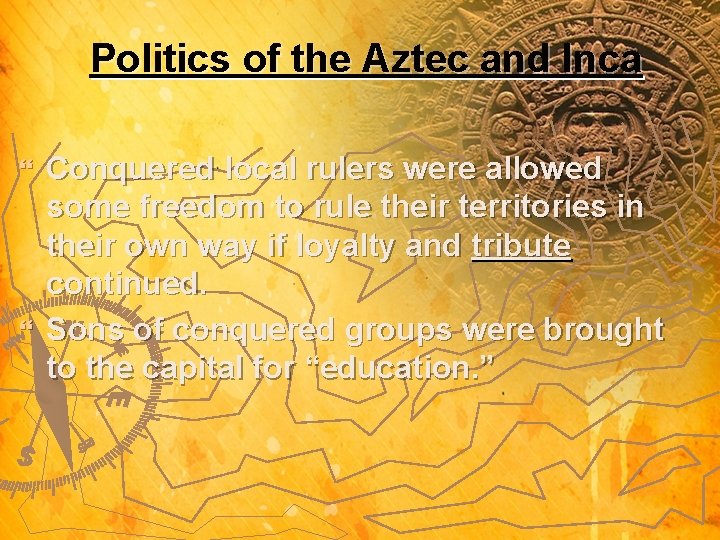 Politics of the Aztec and Inca

“ Conquered local rulers were allowed some freedom to rule their territories in their own way if loyalty and tribute continued.

“ Sons of conquered groups were brought to the capital for “education.”